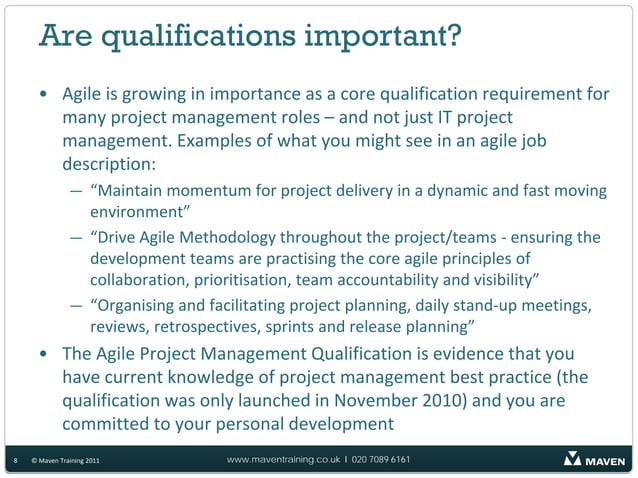 Are qualifications important?

• Agile is growing in importance as a core qualification requirement for many project management roles – and not just IT project management. Examples of what you might see in an agile job description:

— “Maintain momentum for project delivery in a dynamic and fast moving environment”

— “Drive Agile Methodology throughout the project/teams - ensuring the development teams are practising the core agile principles of collaboration, prioritisation, team accountability and visibility”

— “Organising and facilitating project planning, daily stand-up meetings, reviews, retrospectives, sprints and release planning”

• The Agile Project Management Qualification is evidence that you have current knowledge of project management best practice (the qualification was only launched in November 2010) and you are committed to your personal development

8 © Maven Training 2011 www.maventraining.co.uk | 020 7089 6161 MAVEN